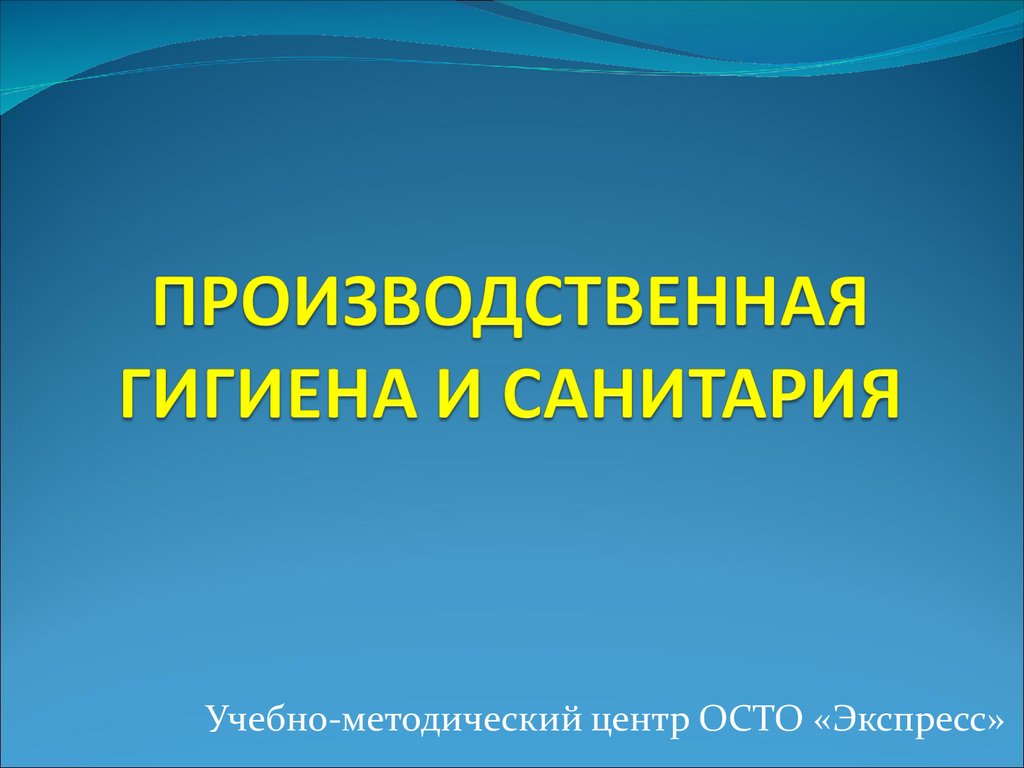 ПРОИЗВОДСТВЕННАЯ ГИГИЕНА И САНИТАРИЯ

Учебно-методический центр ОСТО «Экспресс»